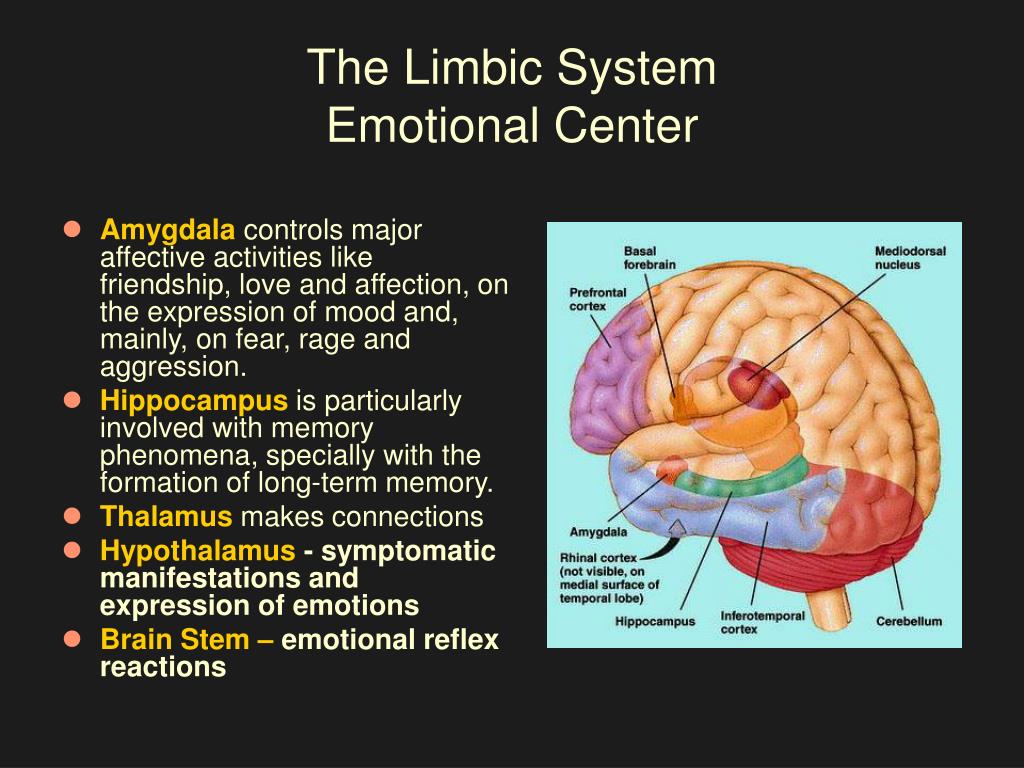 The Limbic System
Emotional Center

- Amygdala controls major affective activities like friendship, love and affection, on the expression of mood and, mainly, on fear, rage and aggression.
- Hippocampus is particularly involved with memory phenomena, specially with the formation of long-term memory.
- Thalamus makes connections
- Hypothalamus - symptomatic manifestations and expression of emotions
- Brain Stem – emotional reflex reactions

Basal forebrain
Mediodorsal nucleus
Prefrontal cortex
Amygdala
Rhinal cortex (not visible, on medial surface of temporal lobe)
Hippocampus
Inferotemporal cortex
Cerebellum